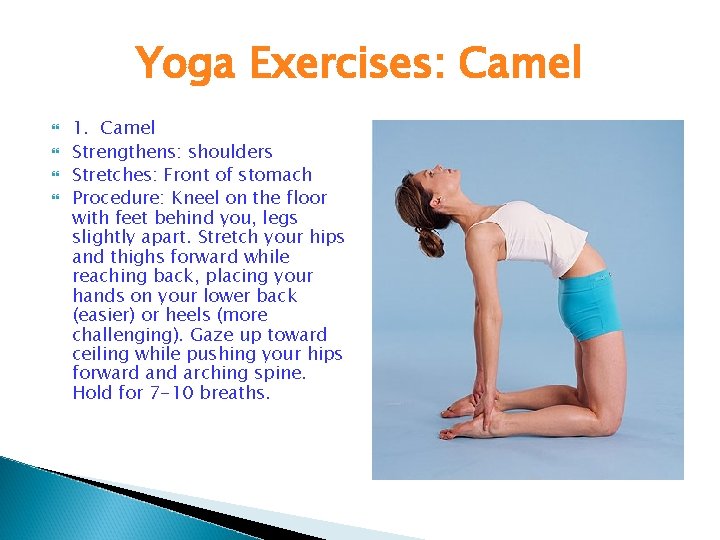 Yoga Exercises: Camel

1. Camel

Strengthens: shoulders

Stretches: Front of stomach

Procedure: Kneel on the floor with feet behind you, legs slightly apart. Stretch your hips and thighs forward while reaching back, placing your hands on your lower back (easier) or heels (more challenging). Gaze up toward ceiling while pushing your hips forward and arching spine. Hold for 7-10 breaths.